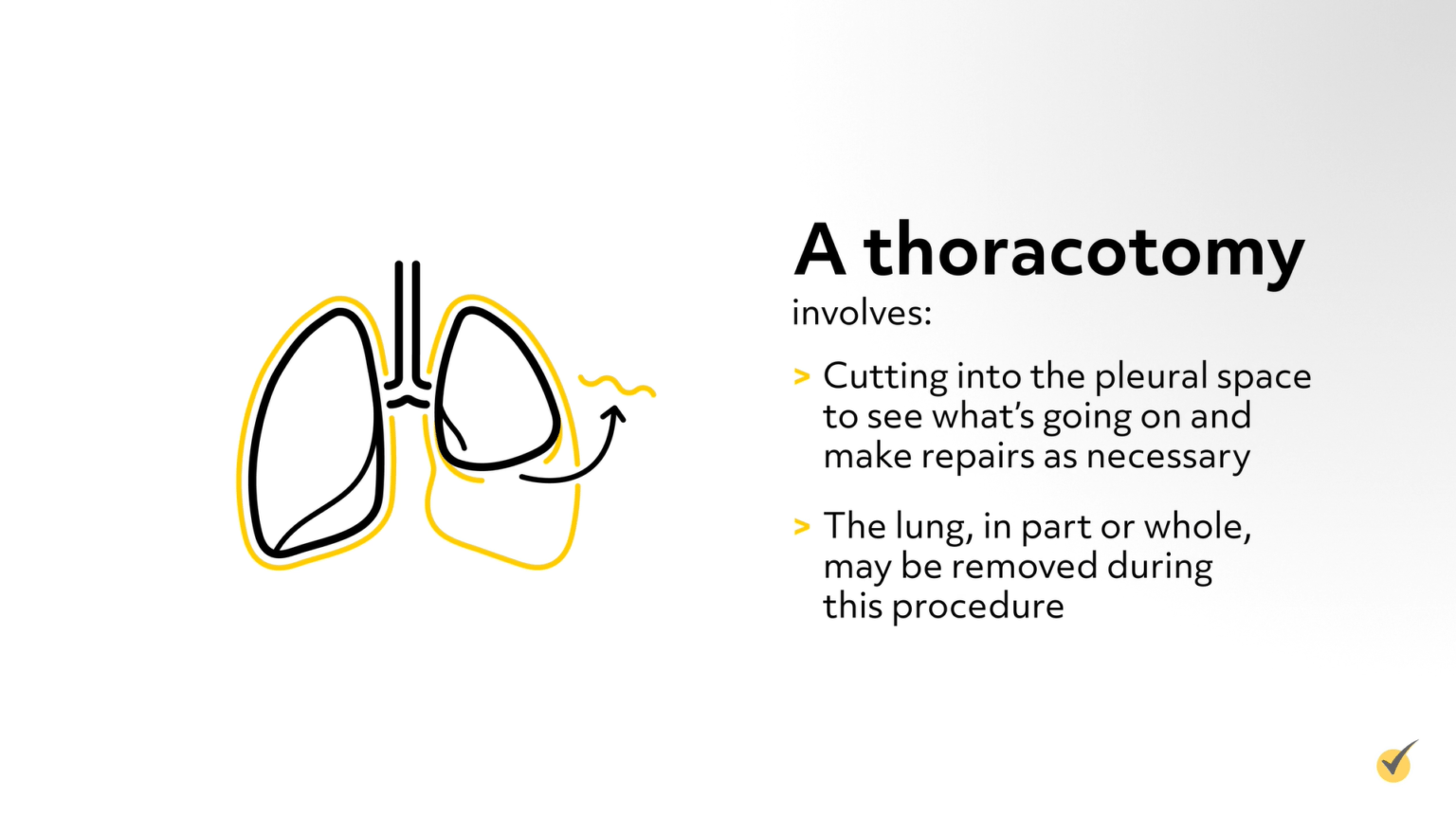 A thoracotomy
involves:

> Cutting into the pleural space to see what's going on and make repairs as necessary

> The lung, in part or whole, may be removed during this procedure